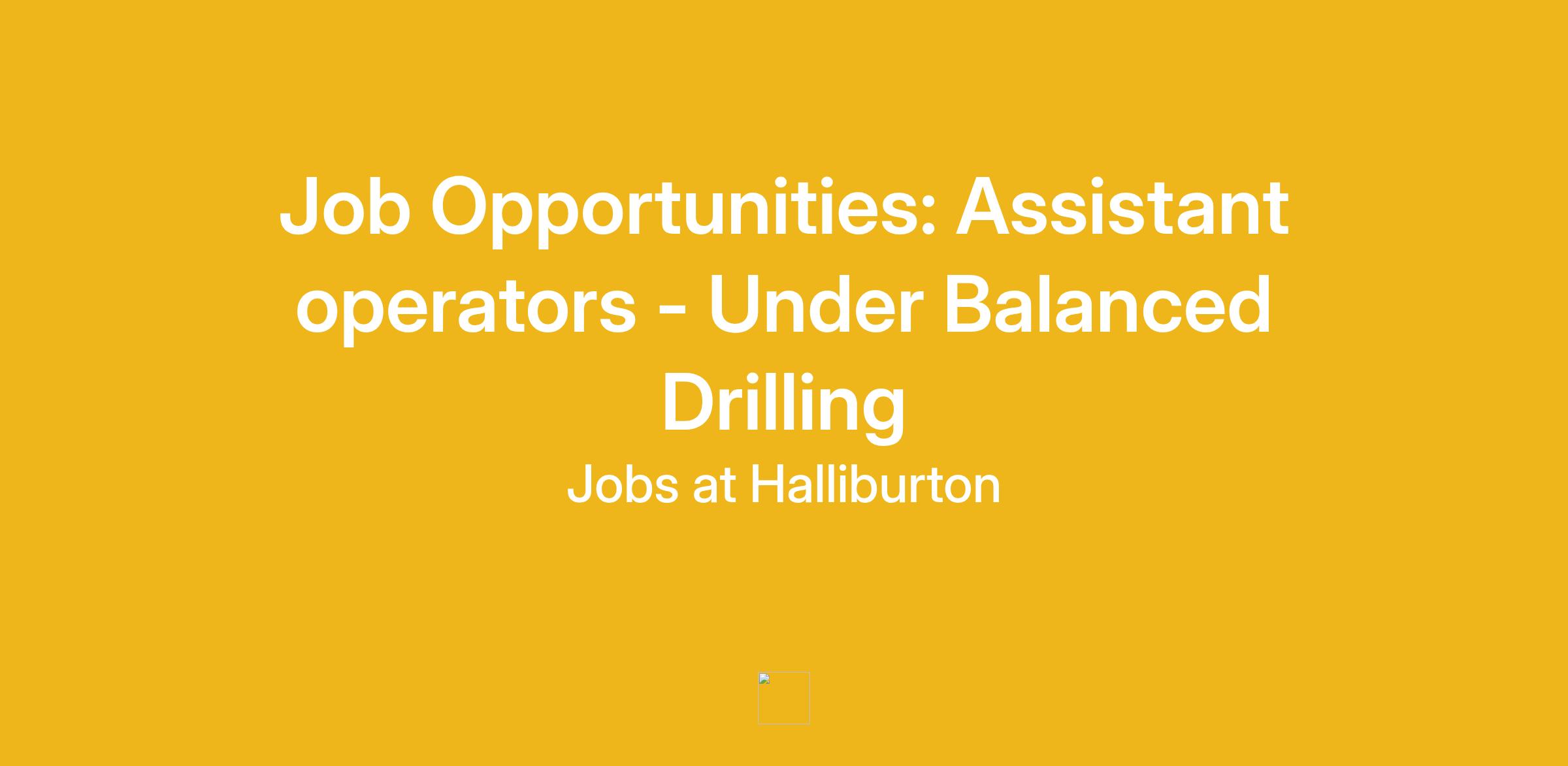 Job Opportunities: Assistant operators - Under Balanced Drilling

Jobs at Halliburton